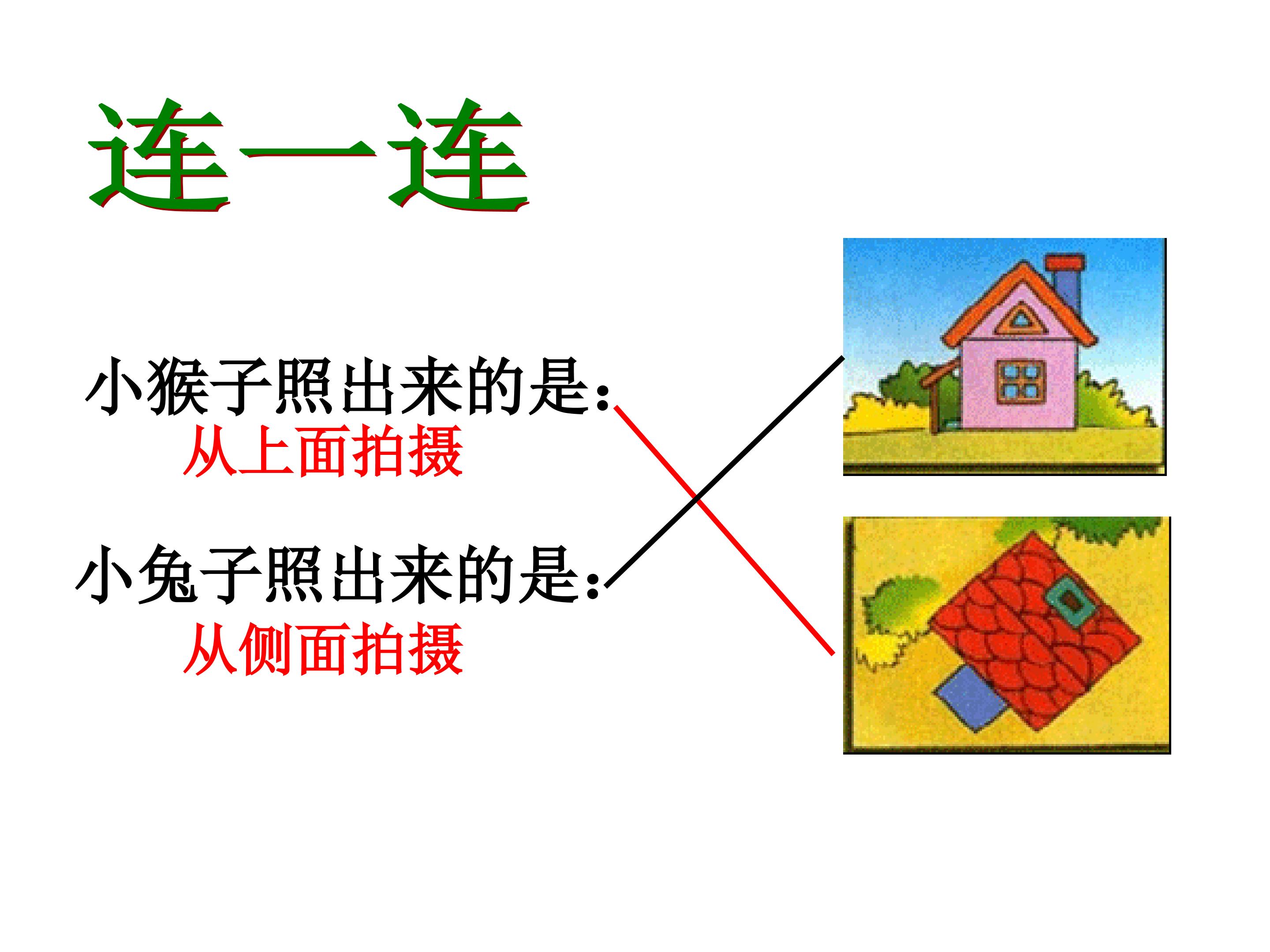 连一连

小猴子照出来的是:
从上面拍摄

小兔子照出来的是:
从侧面拍摄